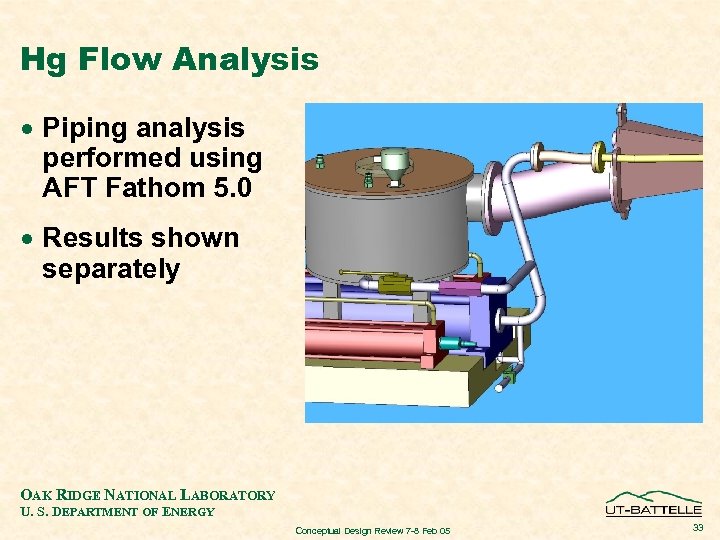 Hg Flow Analysis

• Piping analysis performed using AFT Fathom 5.0

• Results shown separately

OAK RIDGE NATIONAL LABORATORY
U. S. DEPARTMENT OF ENERGY

Conceptual Design Review 7-8 Feb 05

UT-BATTELLE

33